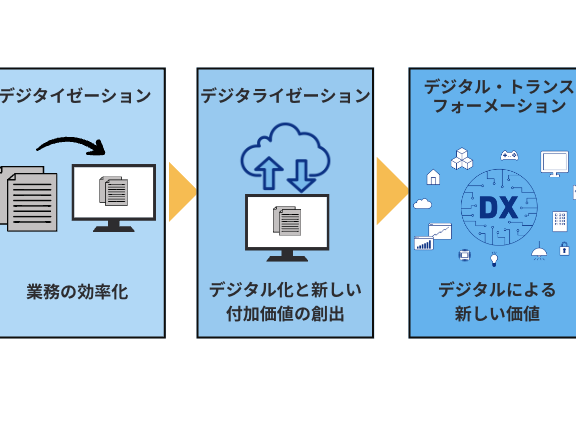 デジタイゼーション

業務の効率化

デジタライゼーション

デジタル化と新しい付加価値の創出

デジタル・トランスフォーメーション

DX

デジタルによる新しい価値